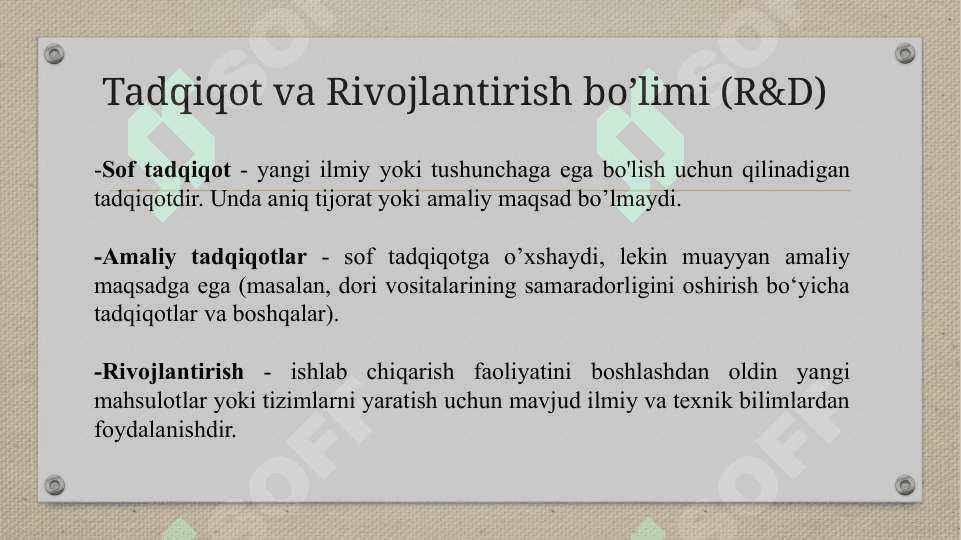 Tadqiqot va Rivojlantirish bo’limi (R&D)

-Sof tadqiqot - yangi ilmiy yoki tushunchaga ega bo'lish uchun qilinadigan tadqiqotdir. Unda aniq tijorat yoki amaliy maqsad bo’lmaydi.

-Amaliy tadqiqotlar - sof tadqiqotga o’xshaydi, lekin muayyan amaliy maqsadga ega (masalan, dori vositalarining samaradorligini oshirish bo‘yicha tadqiqotlar va boshqalar).

-Rivojlantirish - ishlab chiqarish faoliyatini boshlashdan oldin yangi mahsulotlar yoki tizimlarni yaratish uchun mavjud ilmiy va texnik bilimlardan foydalanishdir.